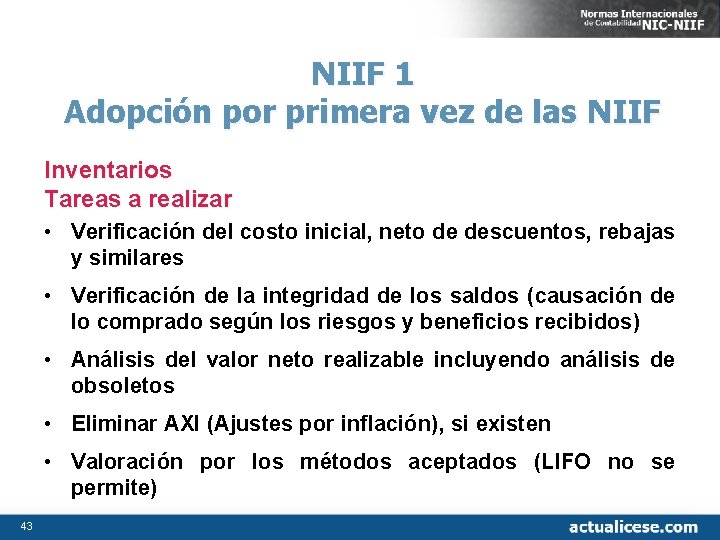 Normas Internacionales de Contabilidad NIC-NIIF

NIIF 1
Adopción por primera vez de las NIIF

Inventarios
Tareas a realizar

• Verificación del costo inicial, neto de descuentos, rebajas y similares
• Verificación de la integridad de los saldos (causación de lo comprado según los riesgos y beneficios recibidos)
• Análisis del valor neto realizable incluyendo análisis de obsoletos
• Eliminar AXI (Ajustes por inflación), si existen
• Valoración por los métodos aceptados (LIFO no se permite)

43

actualicese.com